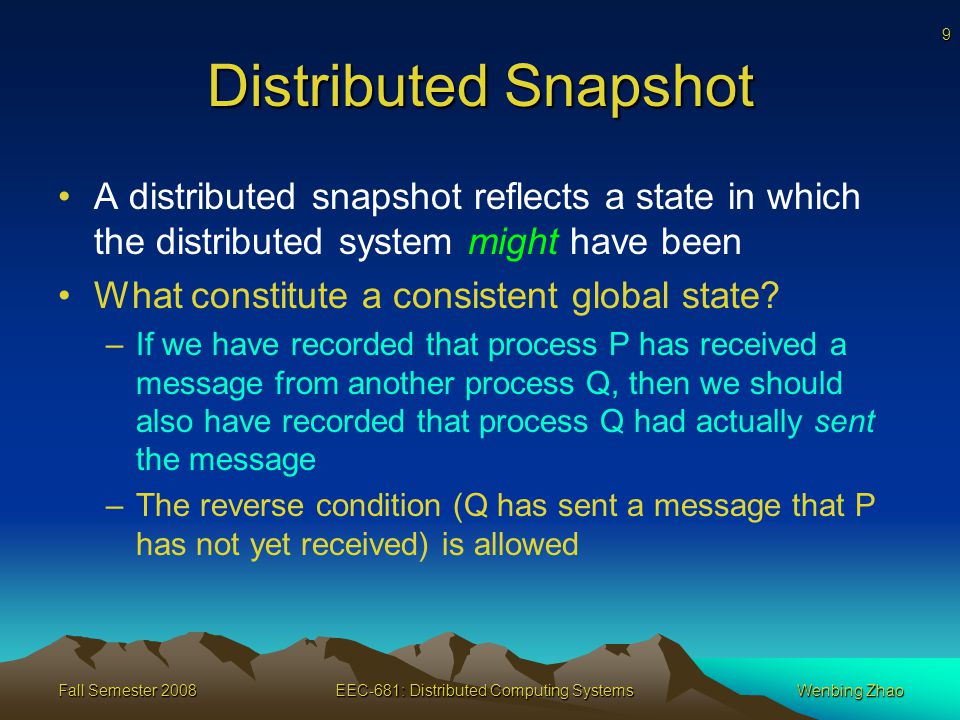 9

Distributed Snapshot

• A distributed snapshot reflects a state in which the distributed system might have been

• What constitute a consistent global state?

– If we have recorded that process P has received a message from another process Q, then we should also have recorded that process Q had actually sent the message

– The reverse condition (Q has sent a message that P has not yet received) is allowed

Fall Semester 2008 EEC-681: Distributed Computing Systems Wenbing Zhao